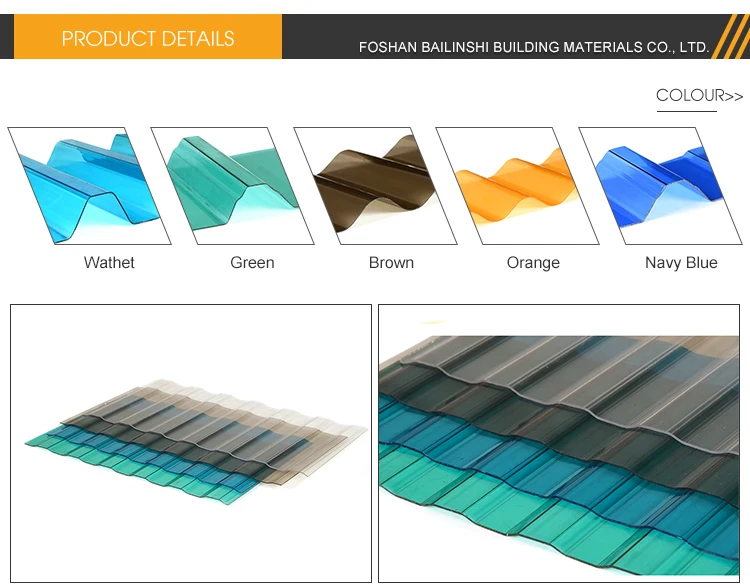 PRODUCT DETAILS

FOSHAN BAILINSHI BUILDING MATERIALS CO., LTD.

COLOUR>>

Wathet

Green

Brown

Orange

Navy Blue